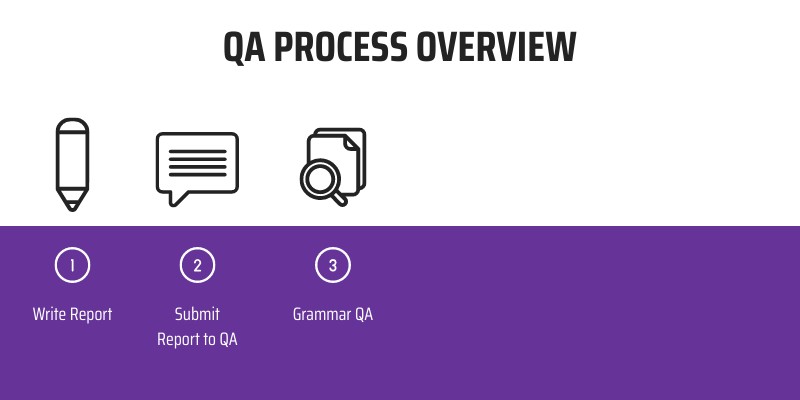 QA PROCESS OVERVIEW

1

Write Report

2

Submit Report to QA

3

Grammar QA